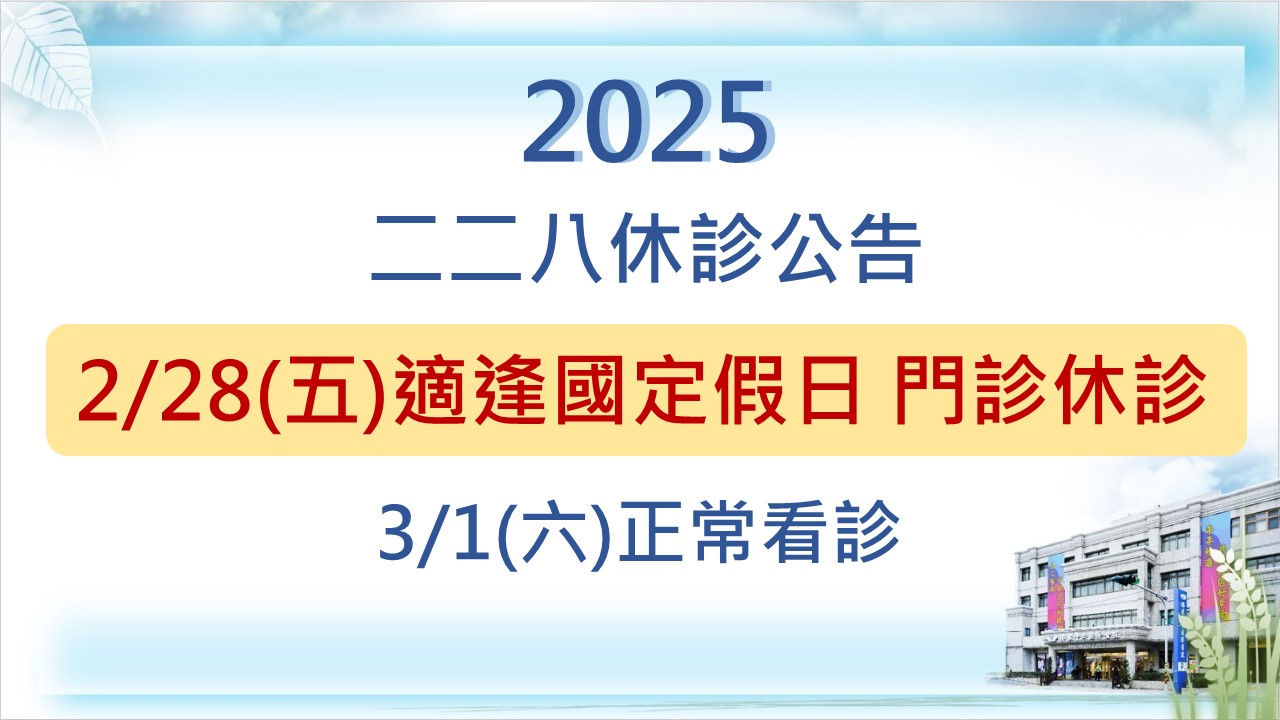 2025

二二八休診公告

2/28(五)適逢國定假日 門診休診

3/1(六)正常看診